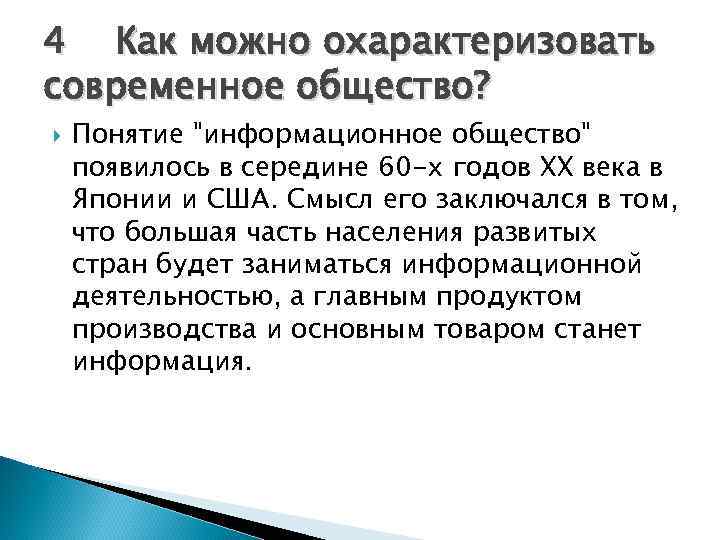 4 Как можно охарактеризовать современное общество?

Понятие "информационное общество" появилось в середине 60-х годов XX века в Японии и США. Смысл его заключался в том, что большая часть населения развитых стран будет заниматься информационной деятельностью, а главным продуктом производства и основным товаром станет информация.